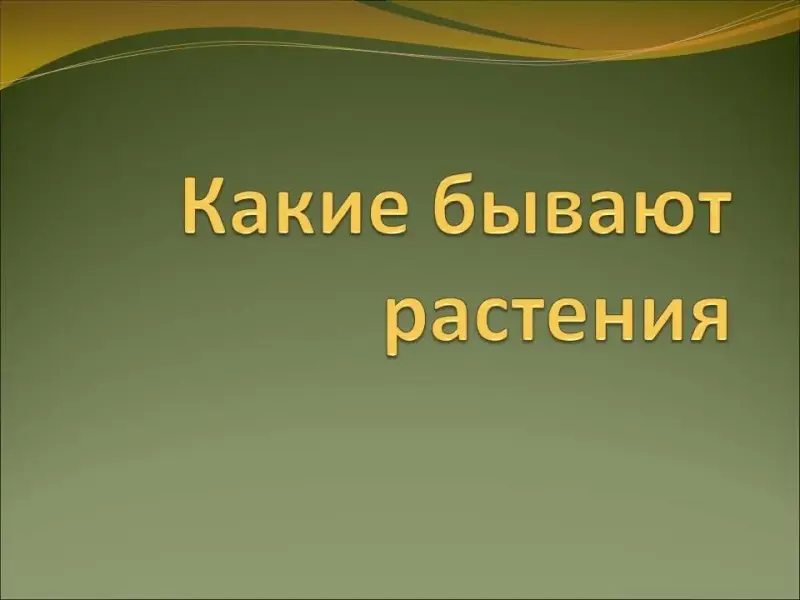 Какие бывают растения